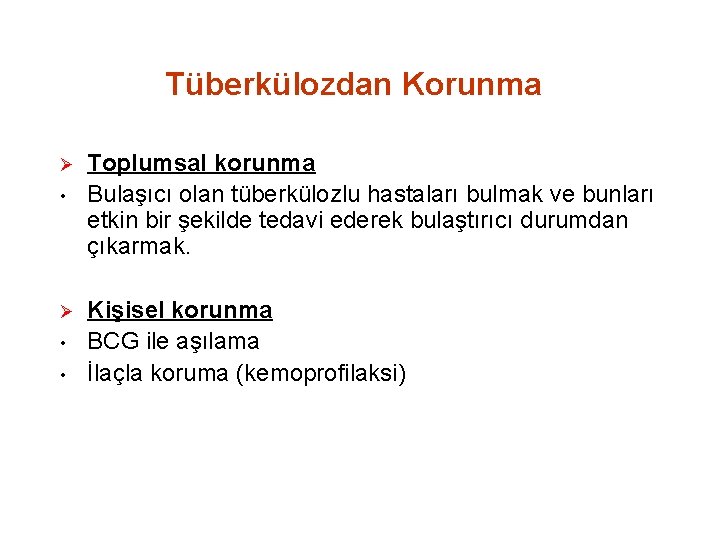 Tüberkülozdan Korunma

➢ Toplumsal korunma
• Bulaşıcı olan tüberkülozlu hastaları bulmak ve bunları etkin bir şekilde tedavi ederek bulaştırıcı durumdan çıkarmak.

➢ Kişisel korunma
• BCG ile aşılama
• İlaçla koruma (kemoprofilaksi)